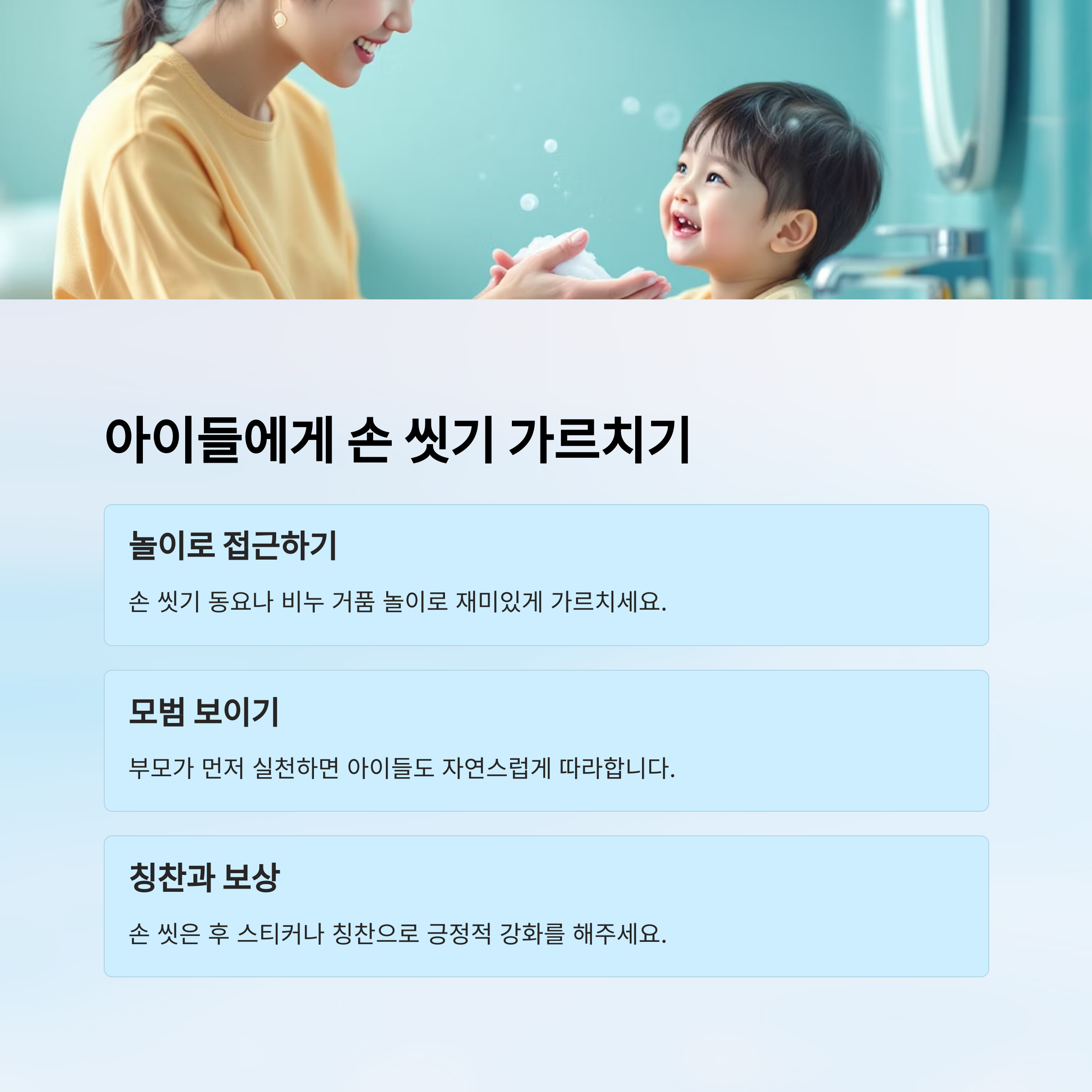 아이들에게 손 씻기 가르치기

놀이로 접근하기

손 씻기 동요나 비누 거품 놀이로 재미있게 가르치세요.

모범 보이기

부모가 먼저 실천하면 아이들도 자연스럽게 따라합니다.

칭찬과 보상

손 씻은 후 스티커나 칭찬으로 긍정적 강화를 해주세요.